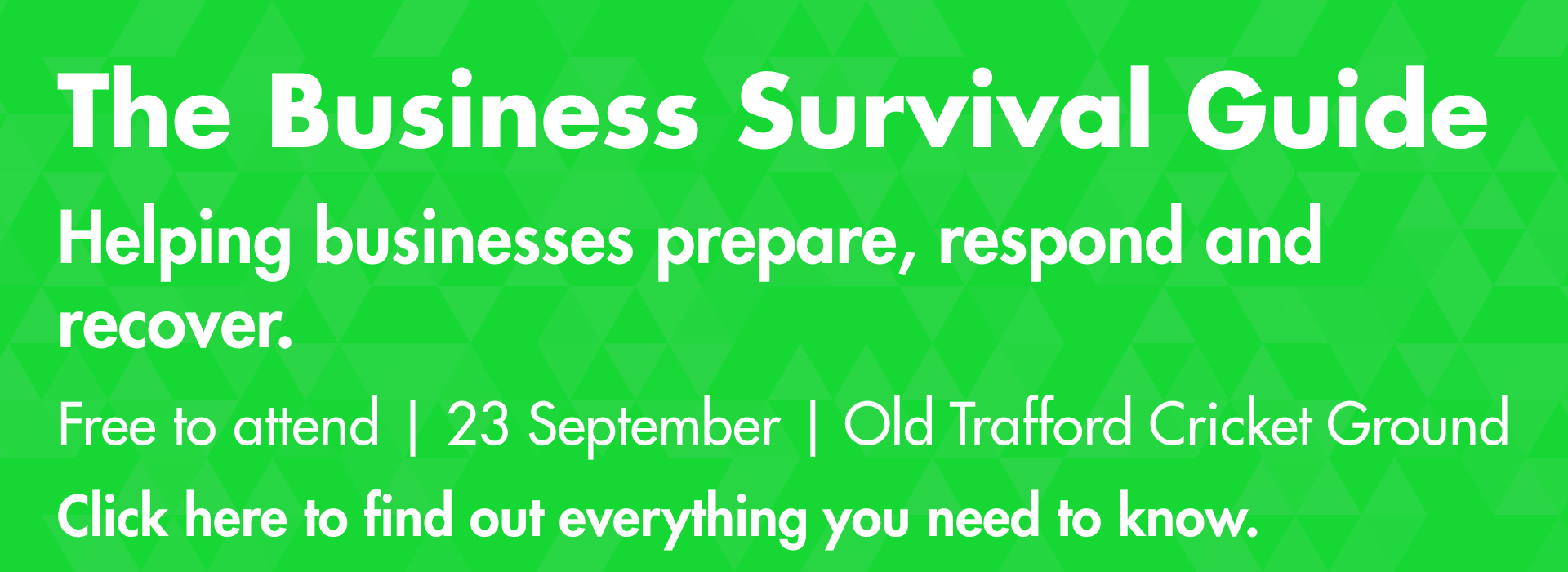 The Business Survival Guide

Helping businesses prepare, respond and recover.

Free to attend | 23 September | Old Trafford Cricket Ground

Click here to find out everything you need to know.